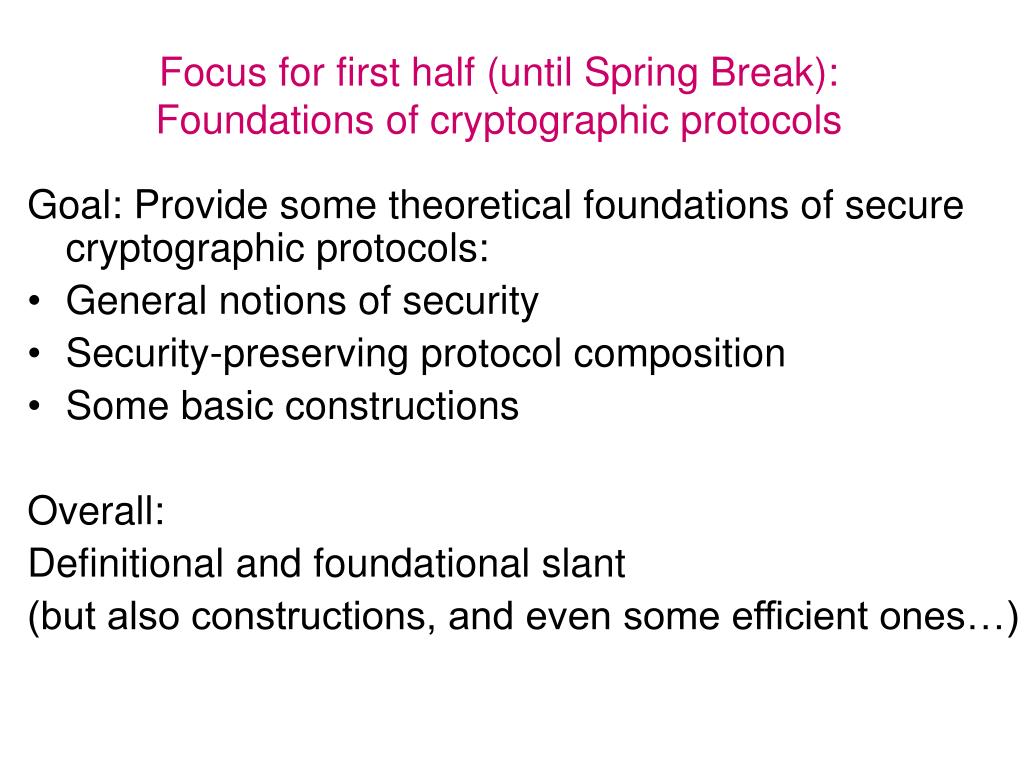 Focus for first half (until Spring Break):
Foundations of cryptographic protocols

Goal: Provide some theoretical foundations of secure cryptographic protocols:
• General notions of security
• Security-preserving protocol composition
• Some basic constructions

Overall:
Definitional and foundational slant
(but also constructions, and even some efficient ones…)